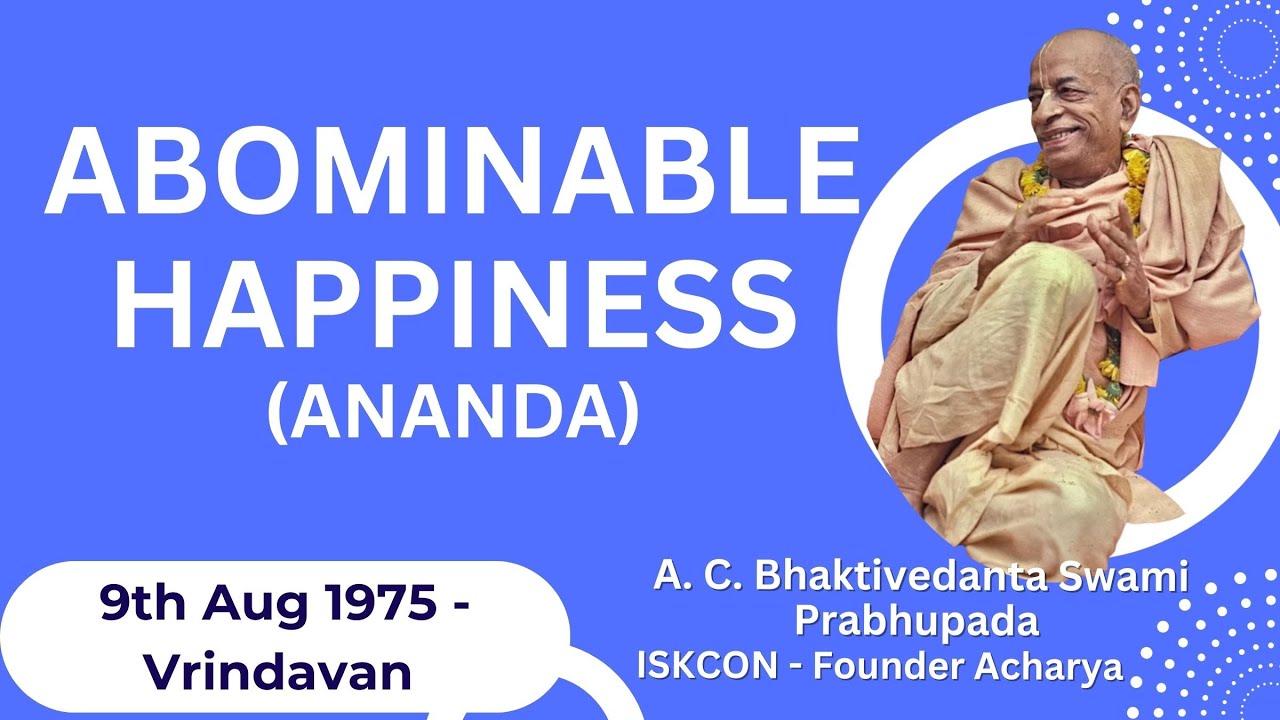 ABOMINABLE HAPPINESS (ANANDA)

9th Aug 1975 - Vrindavan

A. C. Bhaktivedanta Swami Prabhupada
ISKCON - Founder Acharya